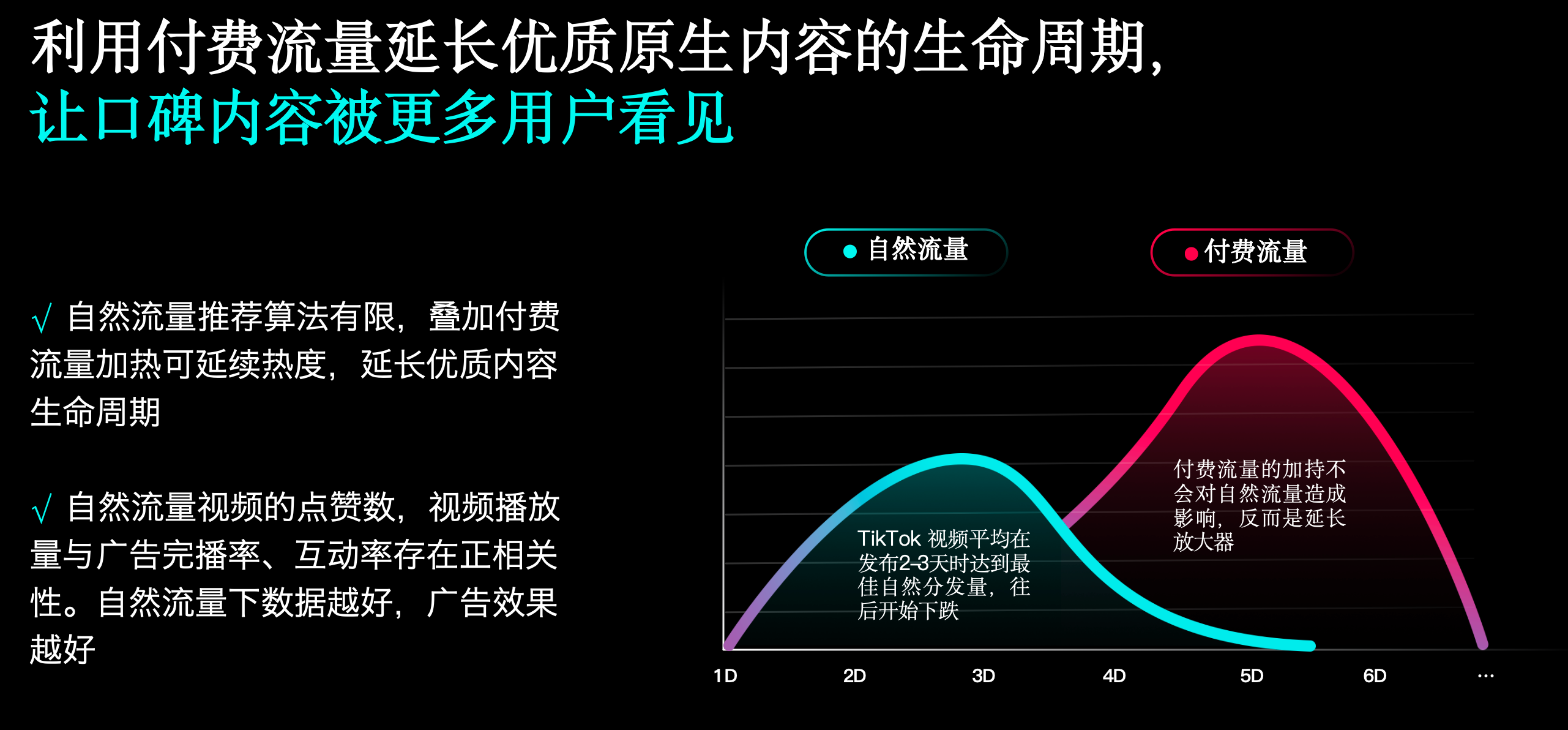 利用付费流量延长优质原生内容的生命周期，
让口碑内容被更多用户看见

√ 自然流量推荐算法有限，叠加付费流量加热可延续热度，延长优质内容生命周期

√ 自然流量视频的点赞数，视频播放量与广告完播率、互动率存在正相关性。自然流量下数据越好，广告效果越好

自然流量

付费流量

TikTok 视频平均在发布2-3天时达到最佳自然分发量，往后开始下跌

付费流量的加持不会对自然流量造成影响，反而是延长放大器

1D
2D
3D
4D
5D
6D
...